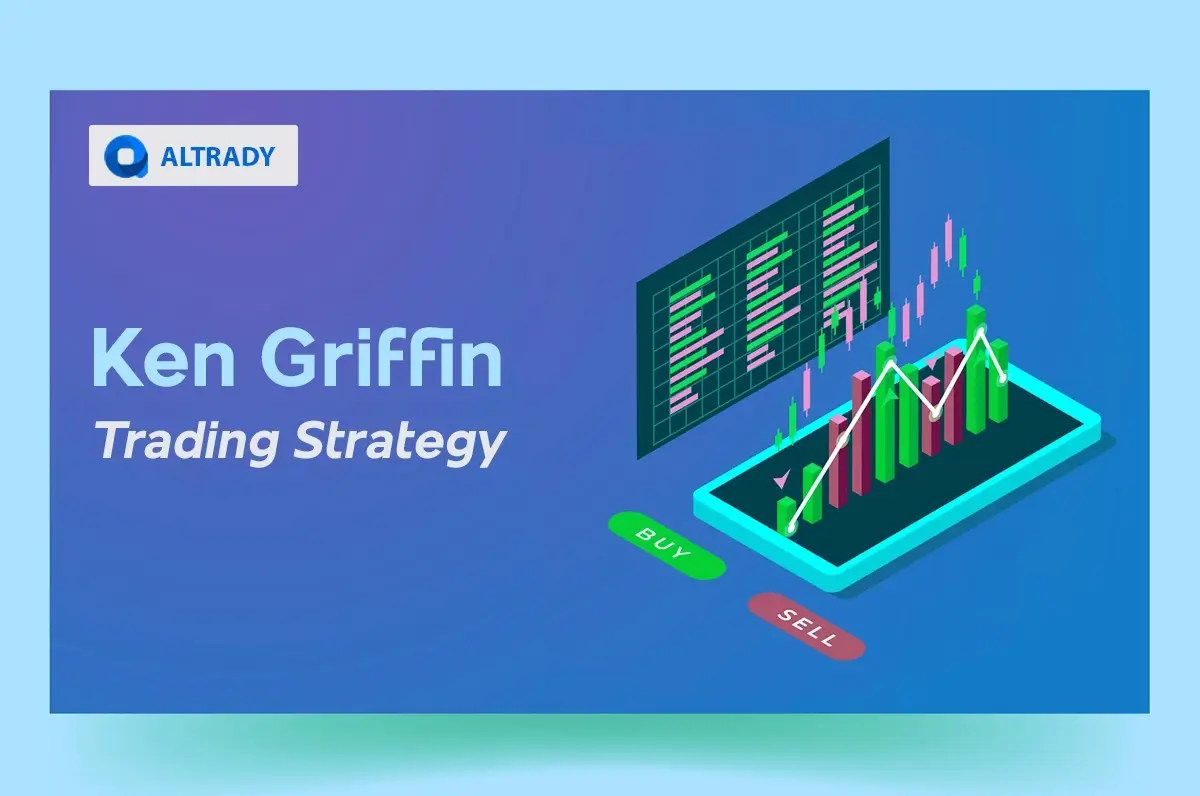 ALTRADY

Ken Griffin
Trading Strategy

BUY
SELL